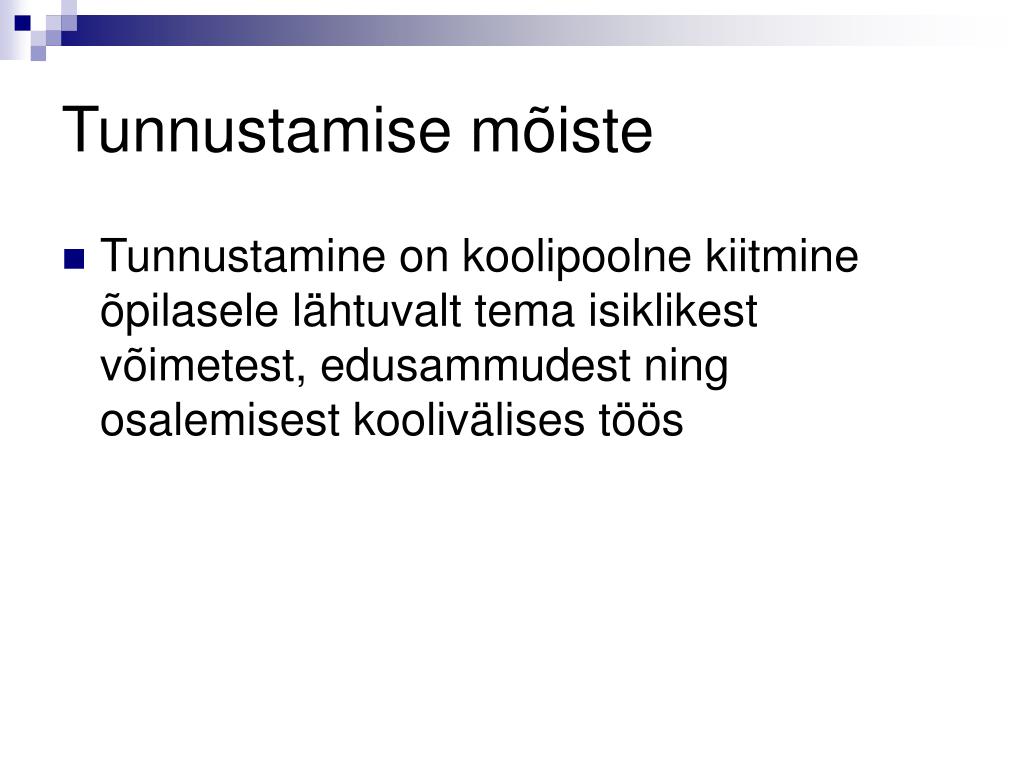 Tunnustamise mõiste

Tunnustamine on koolipoolne kiitmine õpilasele lähtuvalt tema isiklikest võimetest, edusammudest ning osalemisest koolivälises töös